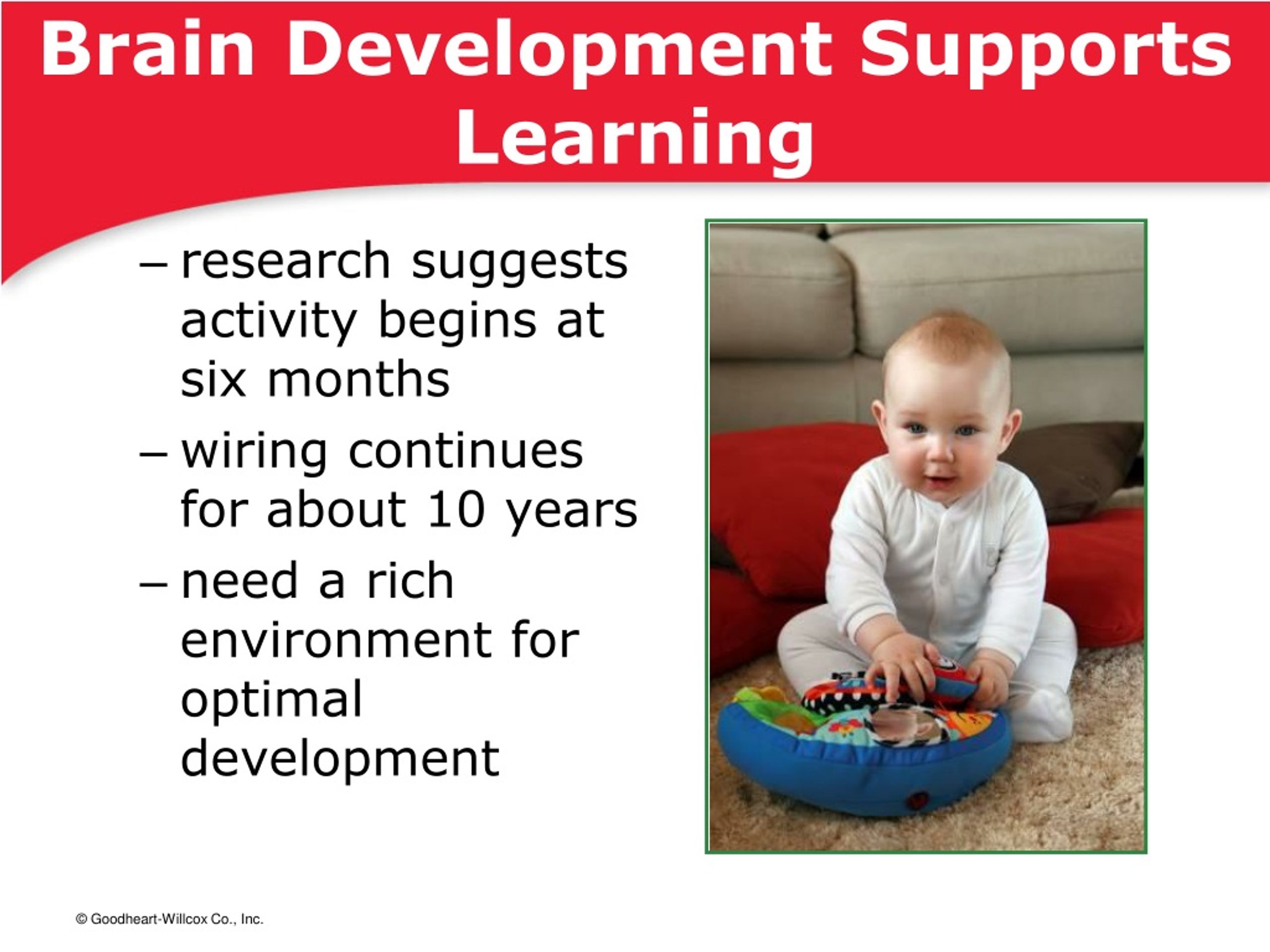 Brain Development Supports Learning

– research suggests activity begins at six months

– wiring continues for about 10 years

– need a rich environment for optimal development

© Goodheart-Willcox Co., Inc.